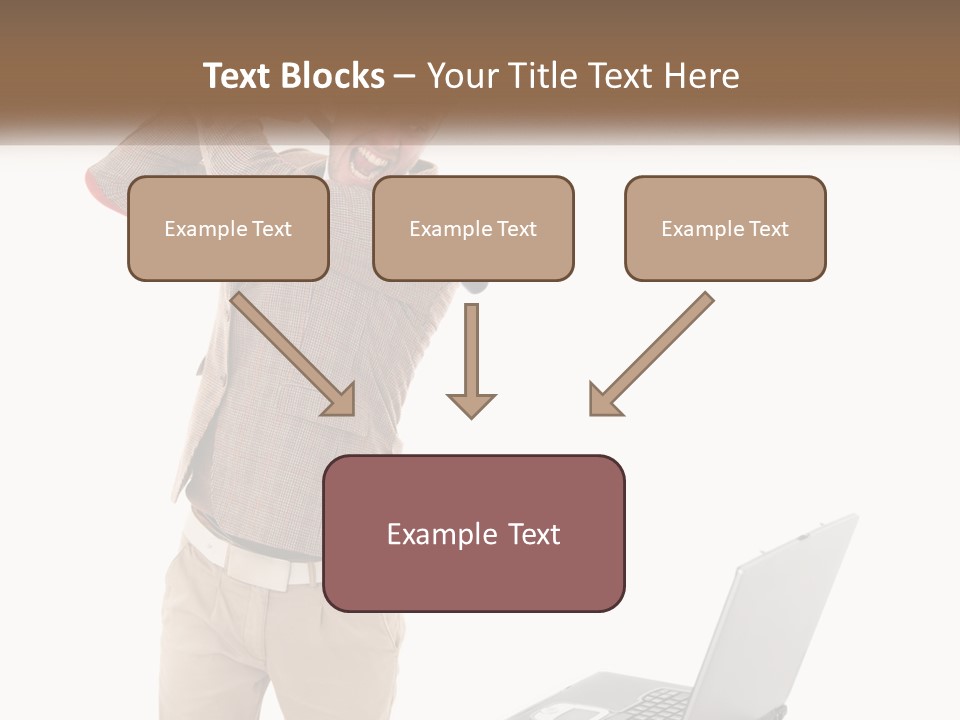 Text Blocks – Your Title Text Here

Example Text

Example Text

Example Text

Example Text